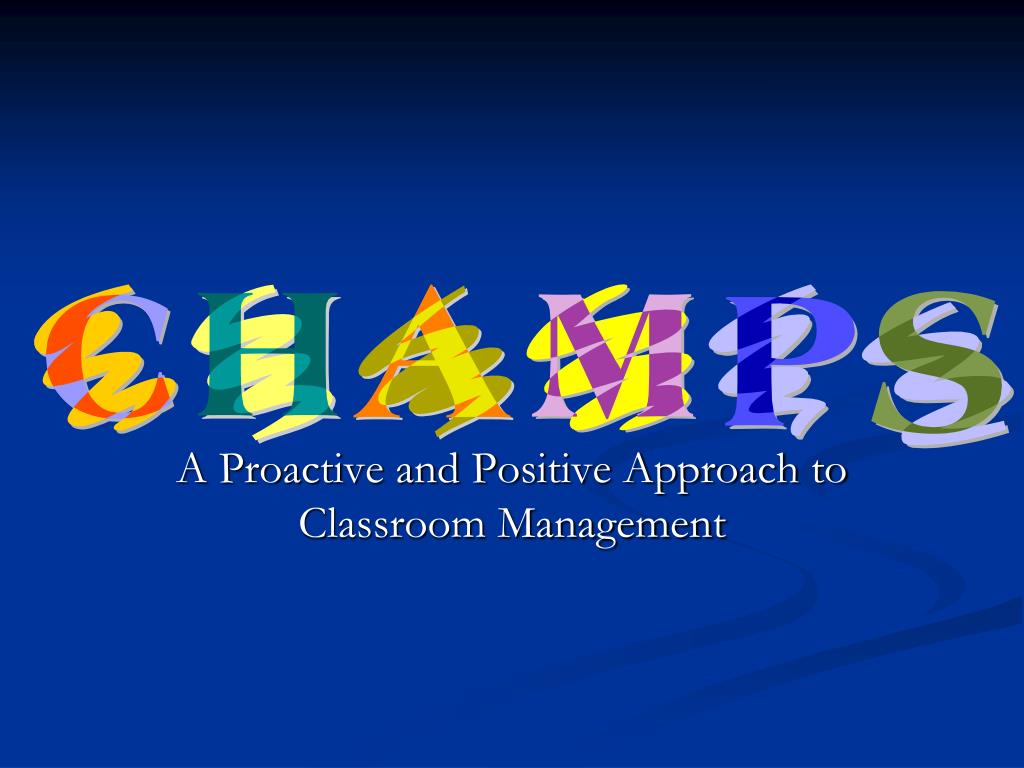 CHAMPS

A Proactive and Positive Approach to Classroom Management